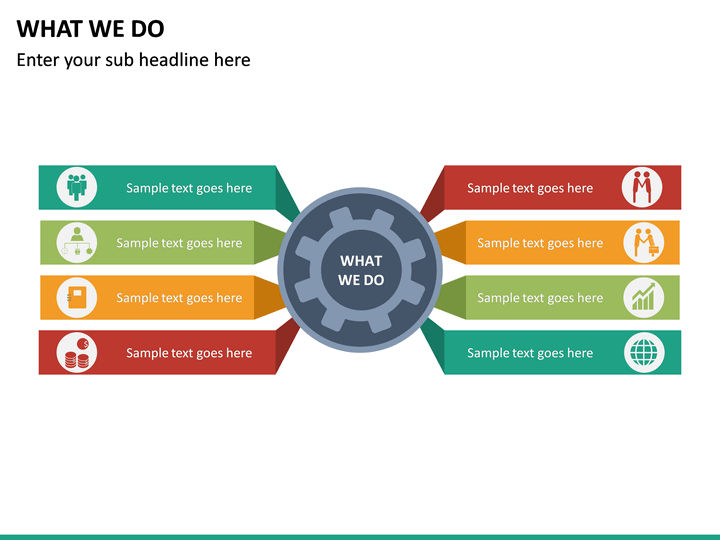 WHAT WE DO

Enter your sub headline here

Sample text goes here

Sample text goes here

Sample text goes here

Sample text goes here

WHAT WE DO

Sample text goes here

Sample text goes here

Sample text goes here

Sample text goes here